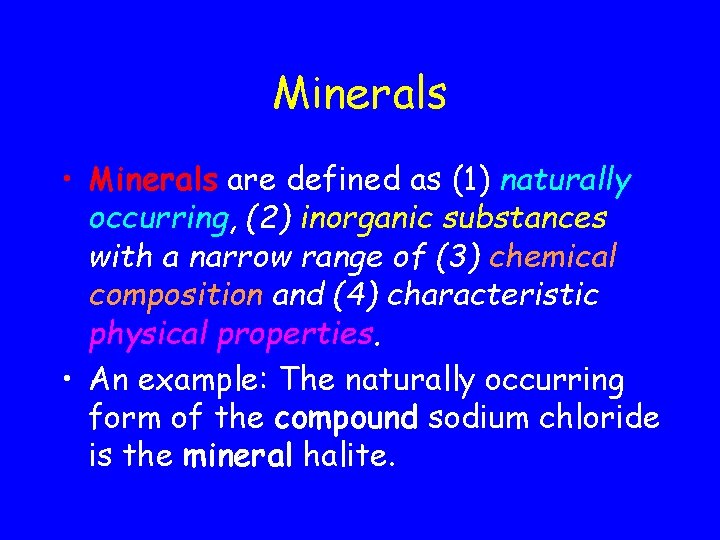 Minerals

• Minerals are defined as (1) naturally occurring, (2) inorganic substances with a narrow range of (3) chemical composition and (4) characteristic physical properties.

• An example: The naturally occurring form of the compound sodium chloride is the mineral halite.